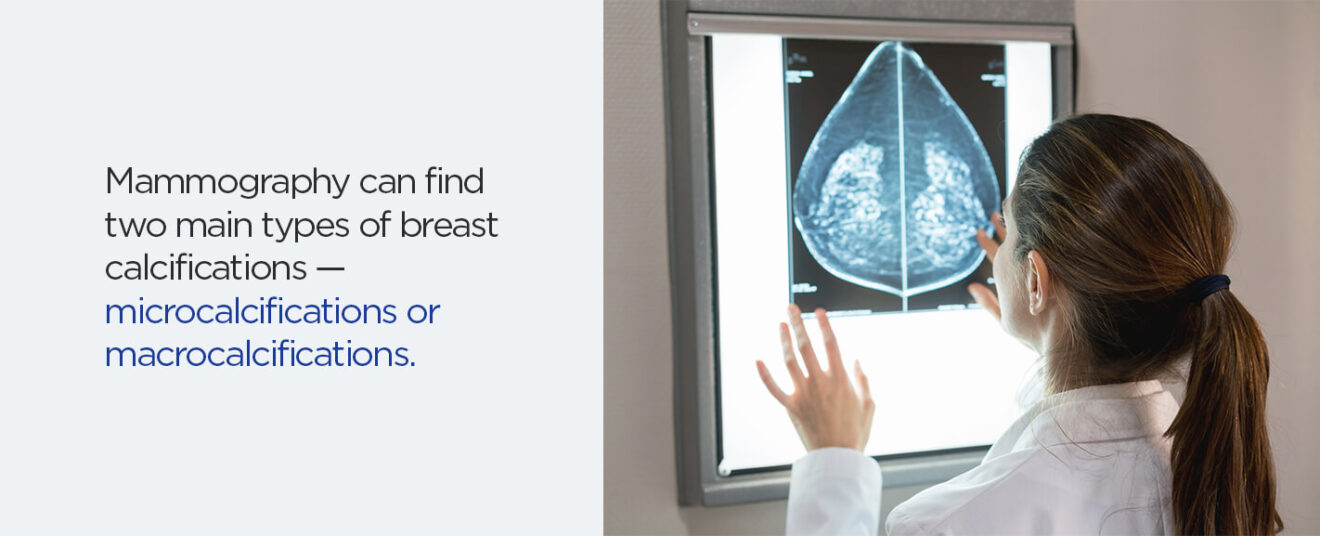 Mammography can find two main types of breast calcifications — microcalcifications or macrocalcifications.